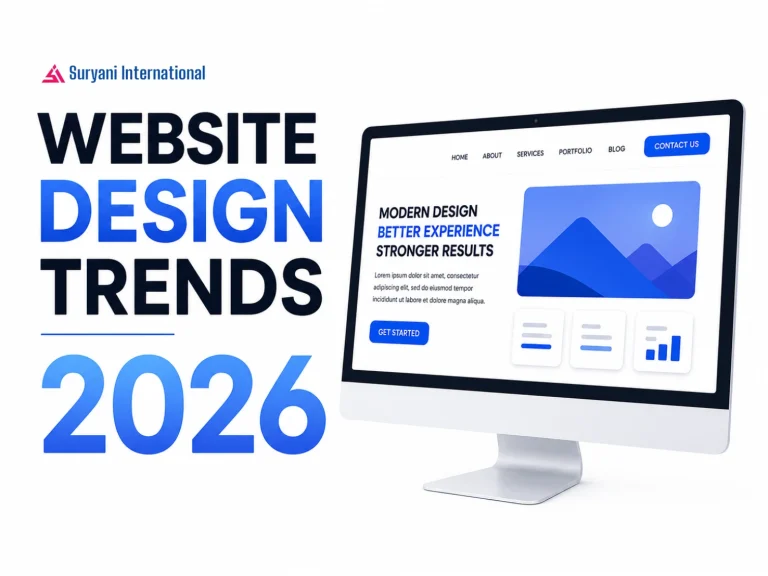 Suryani International

WEBSITE DESIGN TRENDS

2026

HOME ABOUT SERVICES PORTFOLIO BLOG CONTACT US

MODERN DESIGN
BETTER EXPERIENCE
STRONGER RESULTS

Lorem ipsum dolor sit amet, consectetur adipiscing elit, sed do eiusmod tempor incididunt ut labore et dolore magna aliqua.

GET STARTED